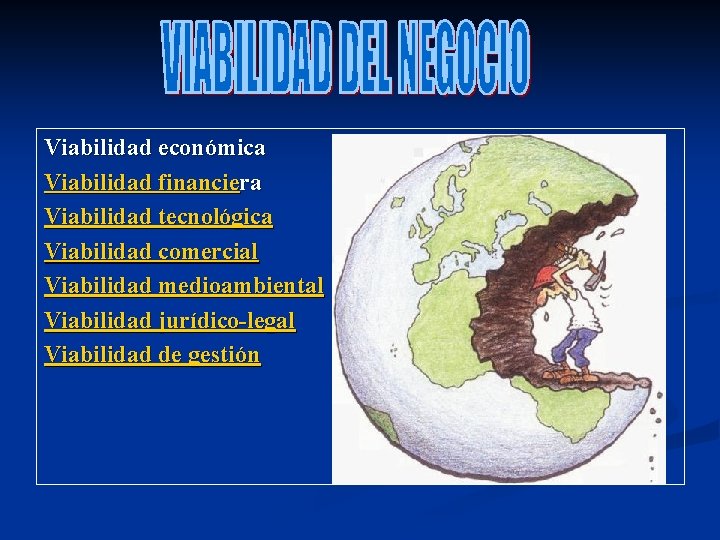 VIABILIDAD DEL NEGOCIO

Viabilidad económica
Viabilidad financiera
Viabilidad tecnológica
Viabilidad comercial
Viabilidad medioambiental
Viabilidad jurídico-legal
Viabilidad de gestión